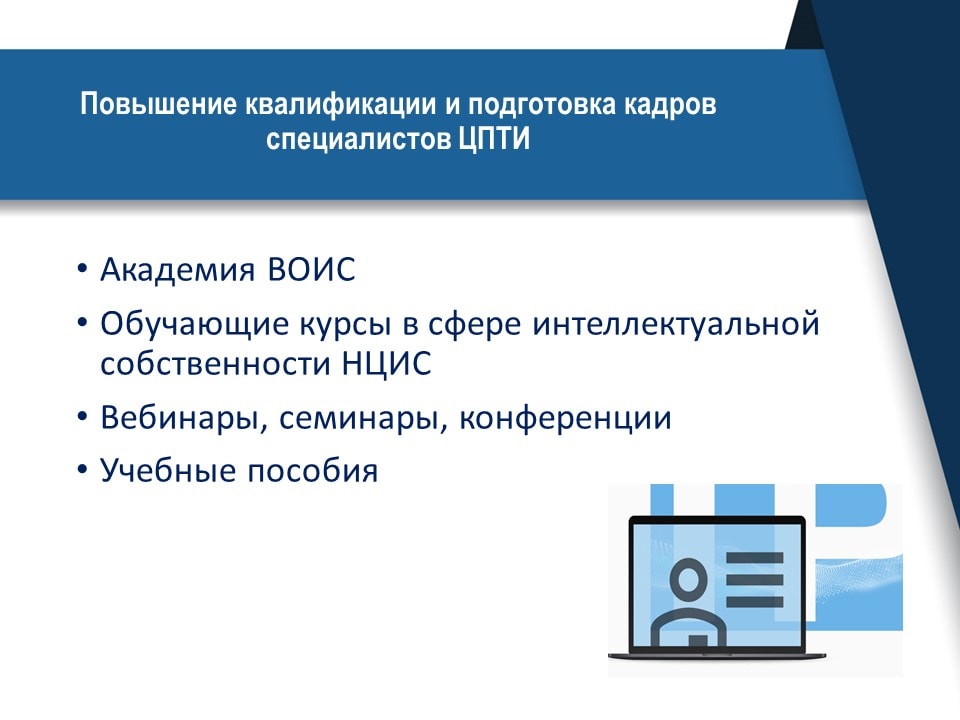 Повышение квалификации и подготовка кадров специалистов ЦПТИ

• Академия ВОИС
• Обучающие курсы в сфере интеллектуальной собственности НЦИС
• Вебинары, семинары, конференции
• Учебные пособия